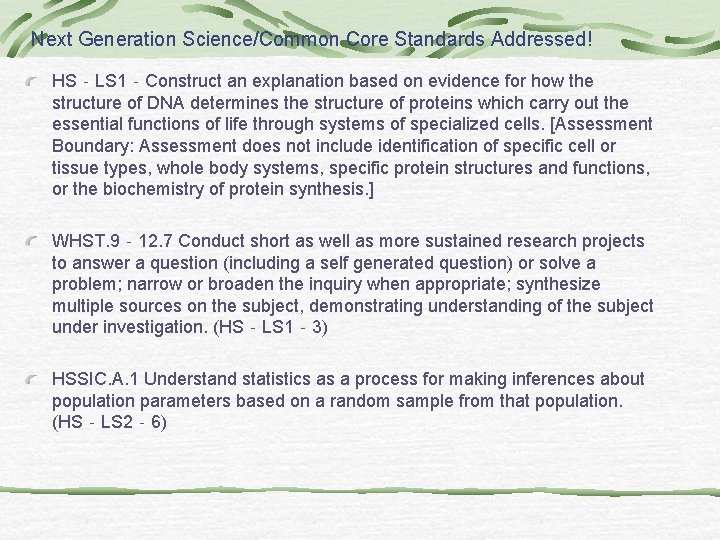 Next Generation Science/Common Core Standards Addressed!

HS - LS1 - Construct an explanation based on evidence for how the structure of DNA determines the structure of proteins which carry out the essential functions of life through systems of specialized cells. [Assessment Boundary: Assessment does not include identification of specific cell or tissue types, whole body systems, specific protein structures and functions, or the biochemistry of protein synthesis.]

WHST.9 - 12.7 Conduct short as well as more sustained research projects to answer a question (including a self generated question) or solve a problem; narrow or broaden the inquiry when appropriate; synthesize multiple sources on the subject, demonstrating understanding of the subject under investigation. (HS - LS1 - 3)

HSSIC.A.1 Understand statistics as a process for making inferences about population parameters based on a random sample from that population. (HS - LS2 - 6)